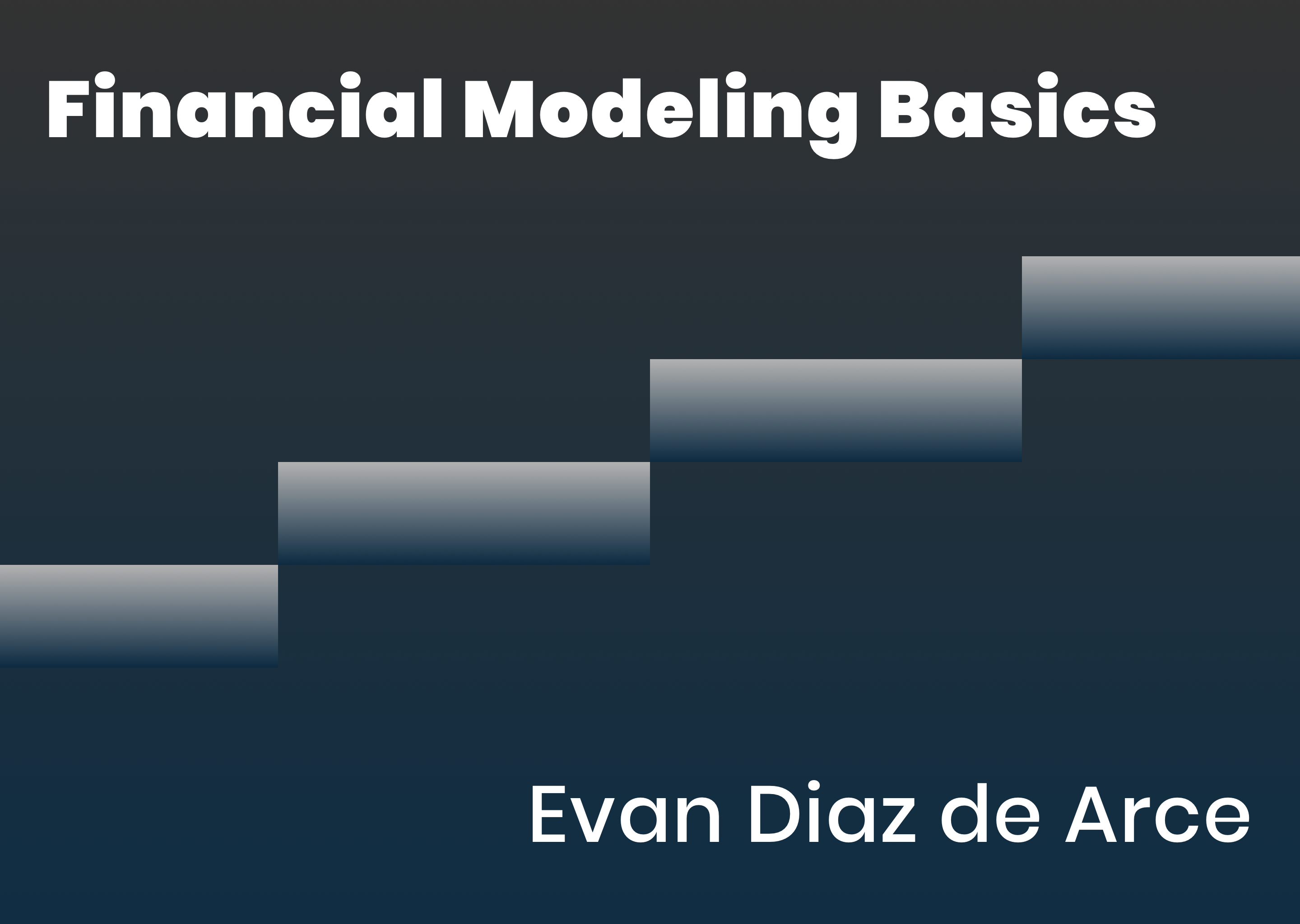 Financial Modeling Basics

Evan Diaz de Arce